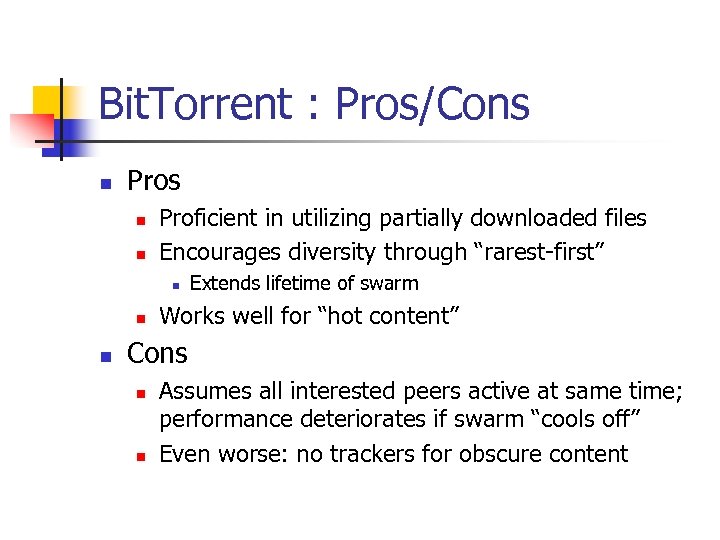 BitTorrent : Pros/Cons

- Pros
  - Proficient in utilizing partially downloaded files
  - Encourages diversity through “rarest-first”
    - Extends lifetime of swarm
  - Works well for “hot content”
- Cons
  - Assumes all interested peers active at same time; performance deteriorates if swarm “cools off”
  - Even worse: no trackers for obscure content